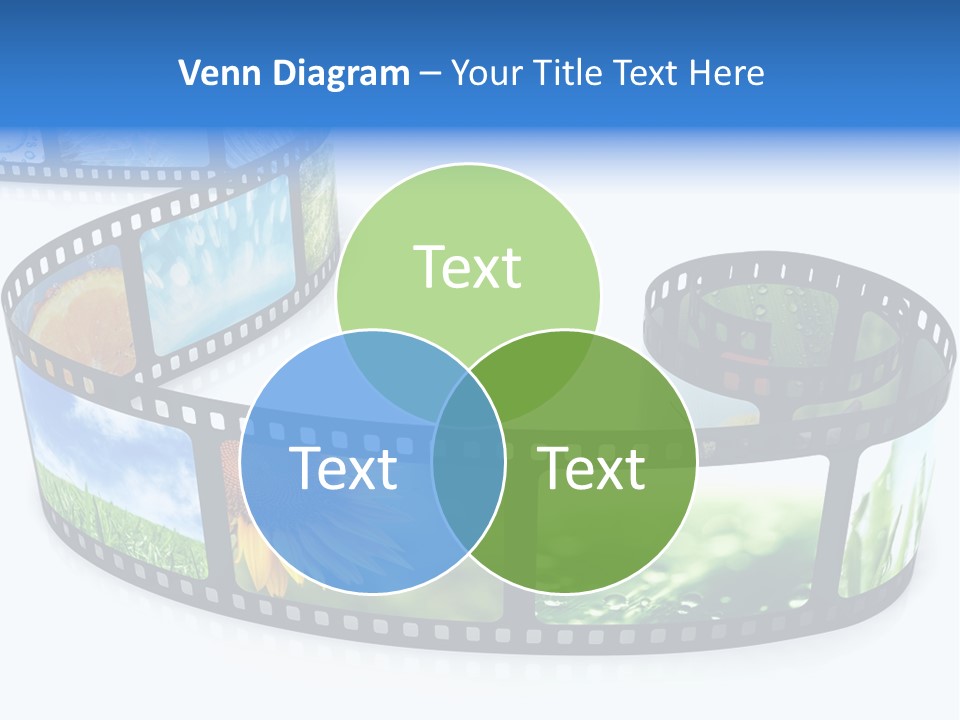 Venn Diagram – Your Title Text Here

Text

Text

Text